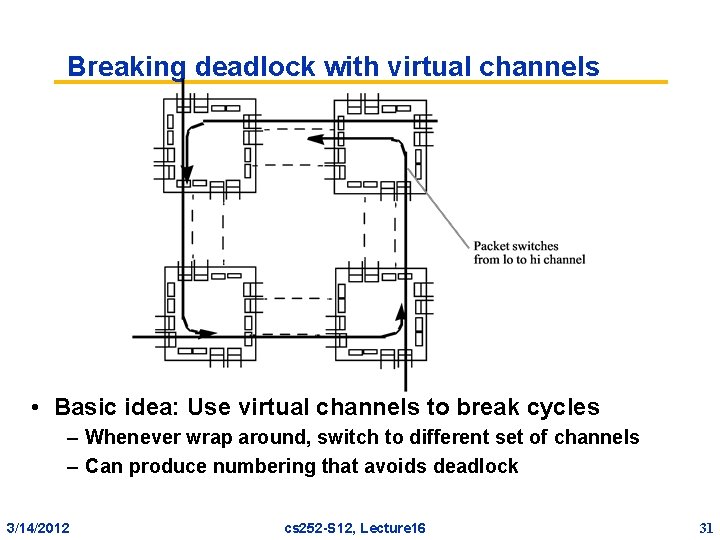 Breaking deadlock with virtual channels

Packet switches from lo to hi channel

• Basic idea: Use virtual channels to break cycles
– Whenever wrap around, switch to different set of channels
– Can produce numbering that avoids deadlock

3/14/2012

cs252-S12, Lecture16

31